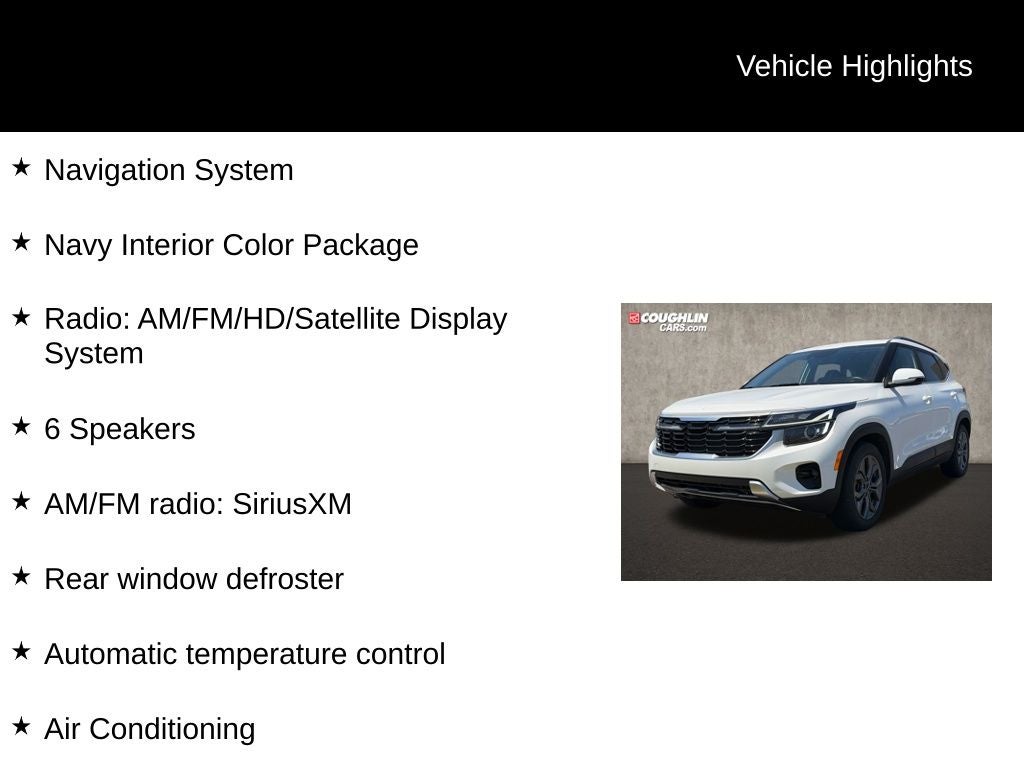 Vehicle Highlights

★ Navigation System

★ Navy Interior Color Package

★ Radio: AM/FM/HD/Satellite Display System

★ 6 Speakers

★ AM/FM radio: SiriusXM

★ Rear window defroster

★ Automatic temperature control

★ Air Conditioning

COUGHLIN CARS.com